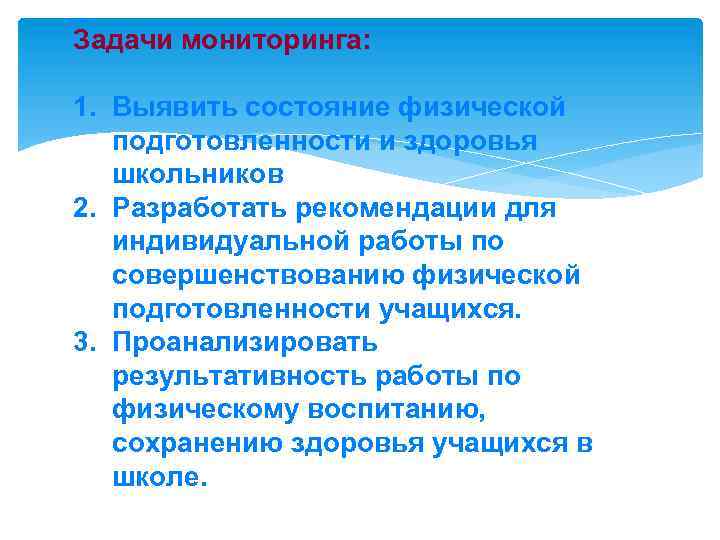 Задачи мониторинга:

1. Выявить состояние физической подготовленности и здоровья школьников
2. Разработать рекомендации для индивидуальной работы по совершенствованию физической подготовленности учащихся.
3. Проанализировать результативность работы по физическому воспитанию, сохранению здоровья учащихся в школе.